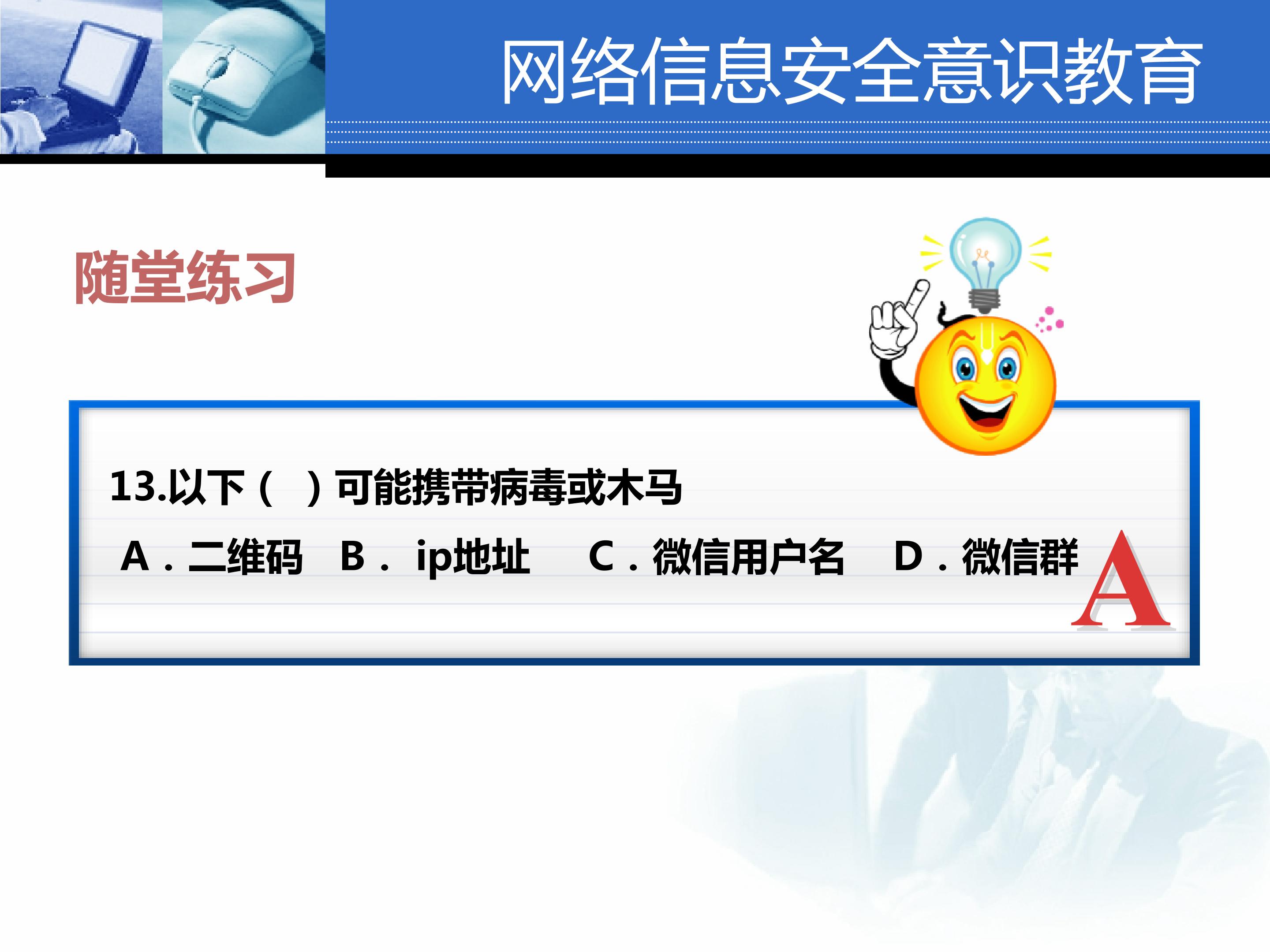 网络信息安全意识教育

随堂练习

13.以下（ ）可能携带病毒或木马

A．二维码 B．ip地址 C．微信用户名 D．微信群

A